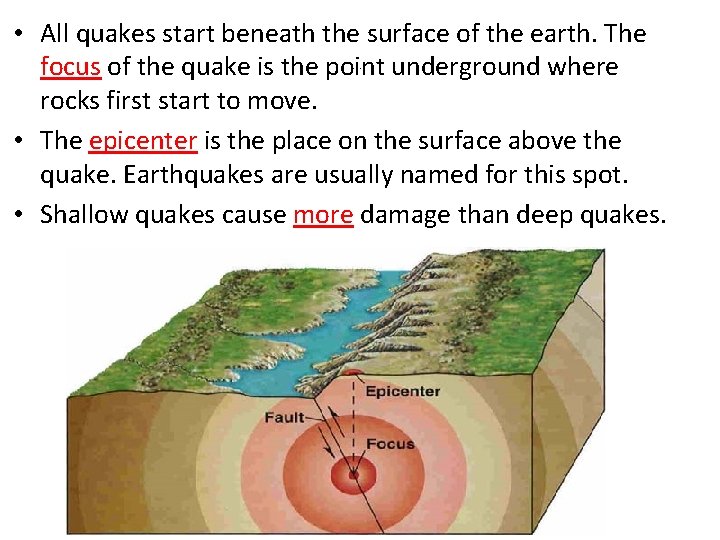 • All quakes start beneath the surface of the earth. The focus of the quake is the point underground where rocks first start to move.

• The epicenter is the place on the surface above the quake. Earthquakes are usually named for this spot.

• Shallow quakes cause more damage than deep quakes.

Epicenter

Fault

Focus